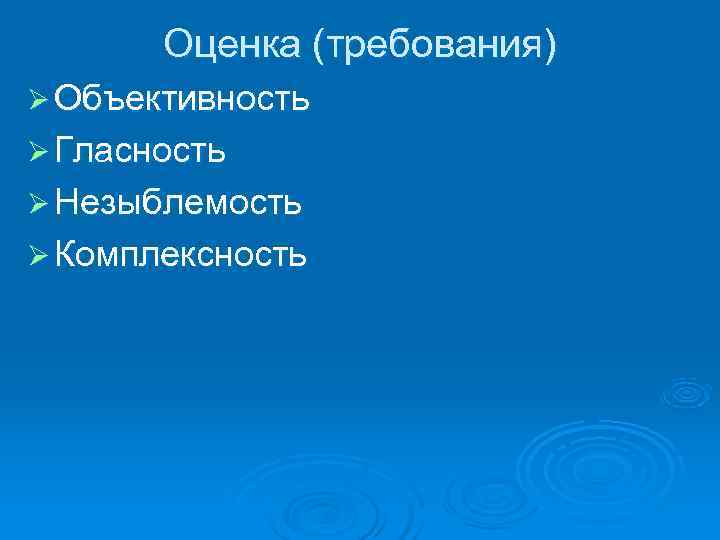 Оценка (требования)

➢ Объективность
➢ Гласность
➢ Незыблемость
➢ Комплексность